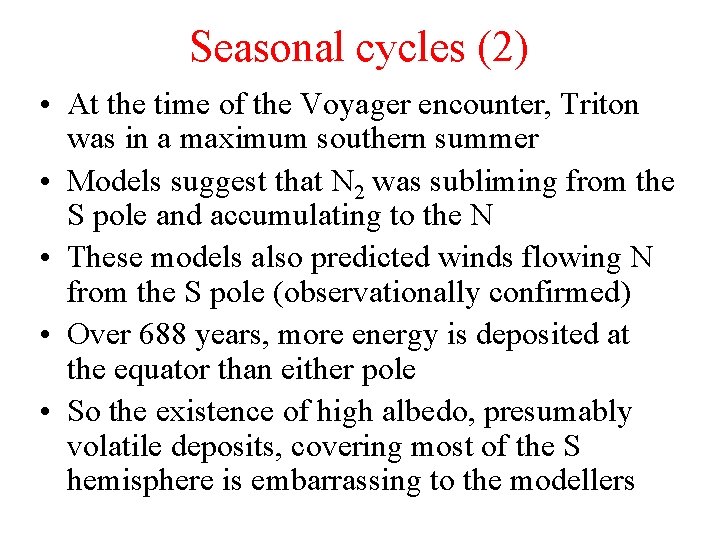 Seasonal cycles (2)

• At the time of the Voyager encounter, Triton was in a maximum southern summer

• Models suggest that $N_2$ was subliming from the S pole and accumulating to the N

• These models also predicted winds flowing N from the S pole (observationally confirmed)

• Over 688 years, more energy is deposited at the equator than either pole

• So the existence of high albedo, presumably volatile deposits, covering most of the S hemisphere is embarrassing to the modellers